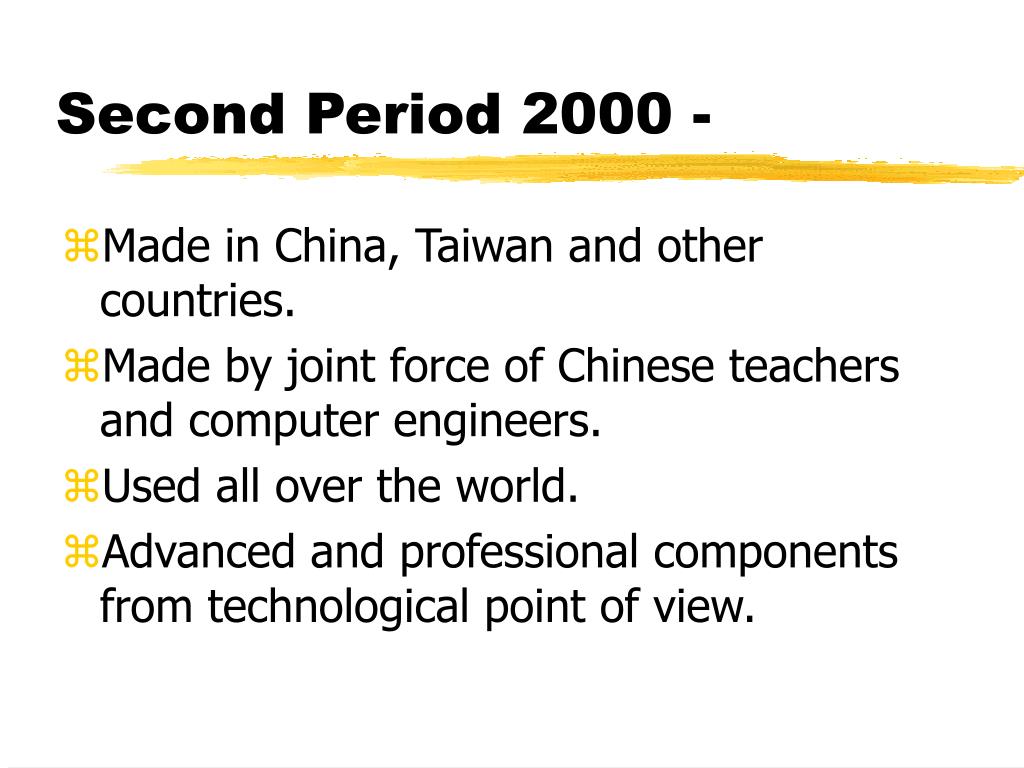 Second Period 2000 -

⌘Made in China, Taiwan and other countries.

⌘Made by joint force of Chinese teachers and computer engineers.

⌘Used all over the world.

⌘Advanced and professional components from technological point of view.